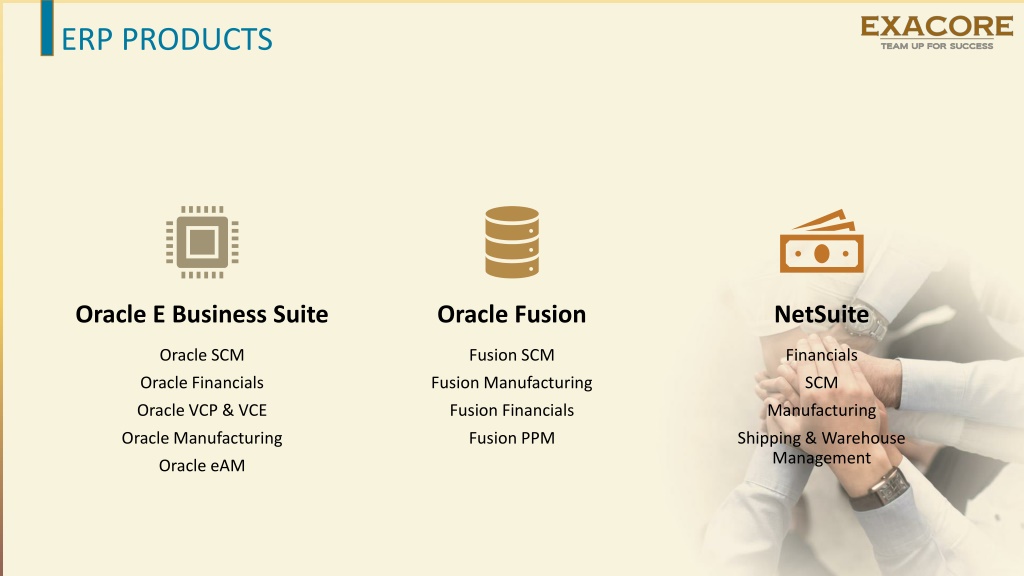 ERP PRODUCTS

EXACORE
TEAM UP FOR SUCCESS

Oracle E Business Suite

Oracle SCM
Oracle Financials
Oracle VCP & VCE
Oracle Manufacturing
Oracle eAM

Oracle Fusion

Fusion SCM
Fusion Manufacturing
Fusion Financials
Fusion PPM

NetSuite

Financials
SCM
Manufacturing
Shipping & Warehouse Management